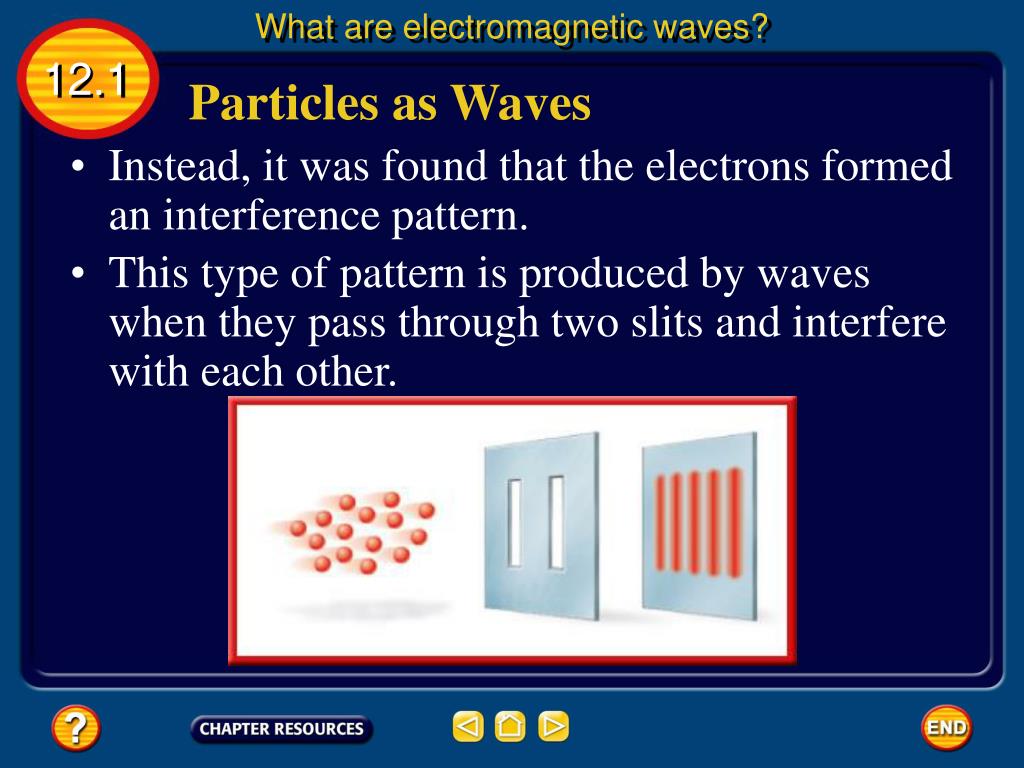 What are electromagnetic waves?

12.1

Particles as Waves

• Instead, it was found that the electrons formed an interference pattern.

• This type of pattern is produced by waves when they pass through two slits and interfere with each other.

?

CHAPTER RESOURCES

END